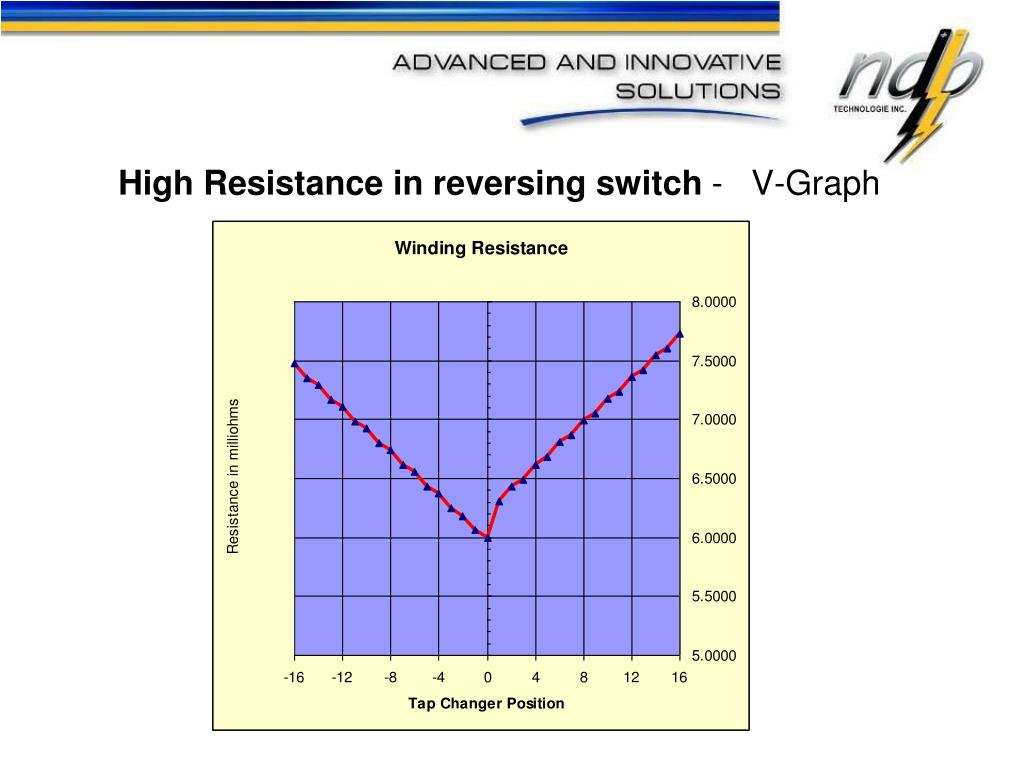 ADVANCED AND INNOVATIVE SOLUTIONS

ndb TECHNOLOGIE INC.

High Resistance in reversing switch - V-Graph

Winding Resistance

Resistance in milliohms

8.0000
7.5000
7.0000
6.5000
6.0000
5.5000
5.0000

-16 -12 -8 -4 0 4 8 12 16

Tap Changer Position